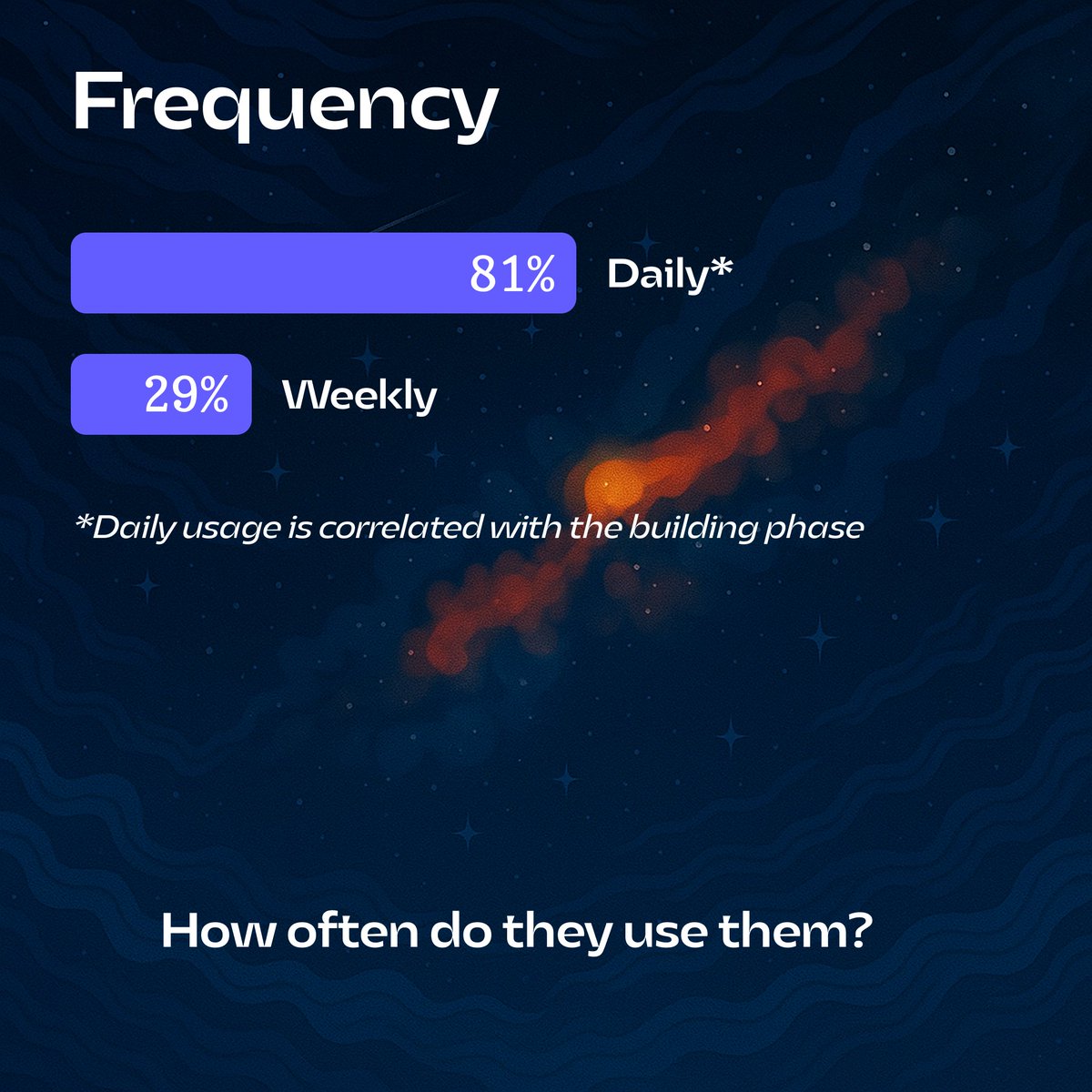 Frequency

81% Daily*

29% Weekly

*Daily usage is correlated with the building phase

How often do they use them?